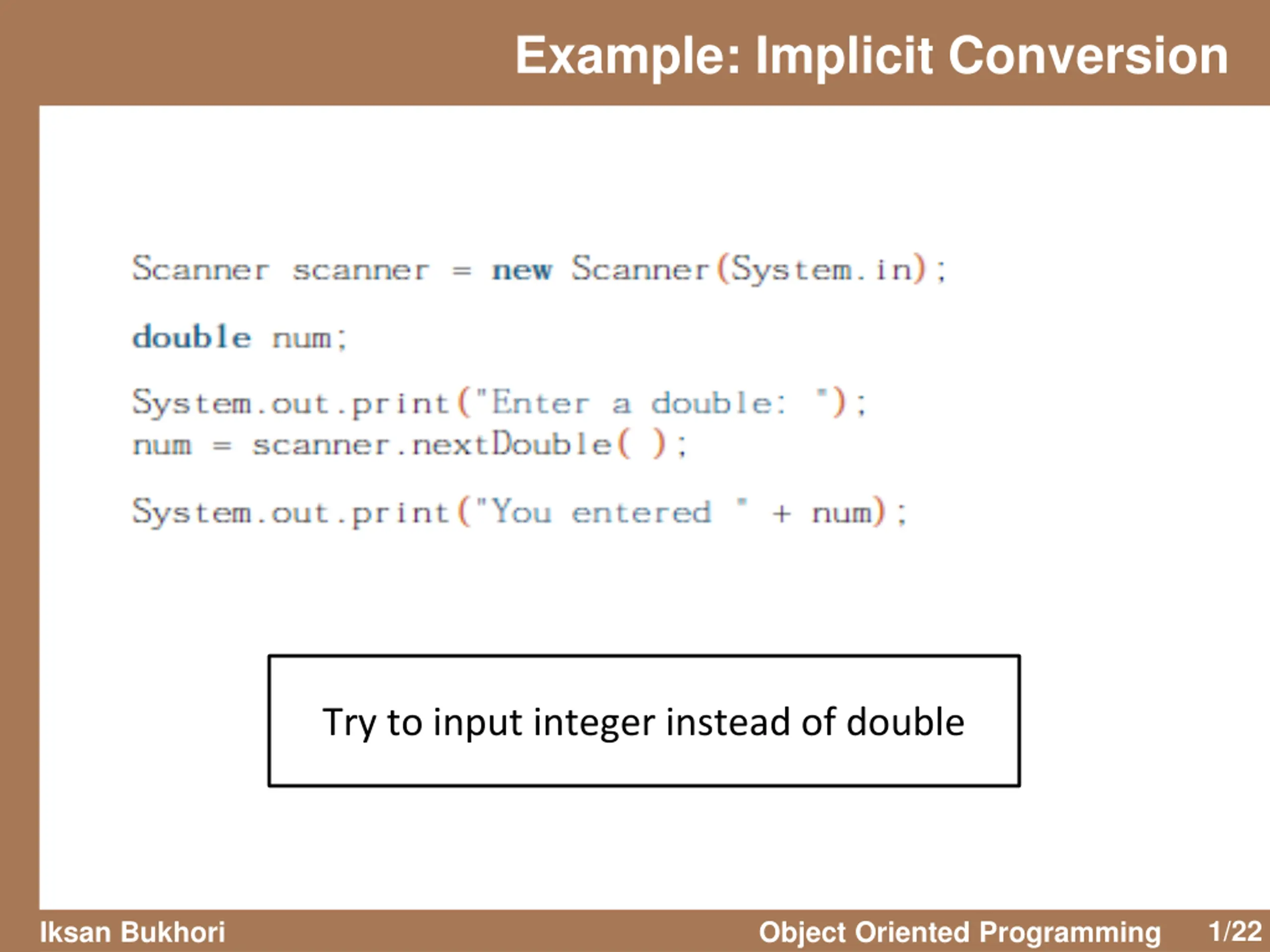 Example: Implicit Conversion

Scanner scanner = new Scanner(System.in);

double num;

System.out.print("Enter a double: ");
num = scanner.nextDouble( );

System.out.print("You entered " + num);

Try to input integer instead of double

Iksan Bukhori

Object Oriented Programming 1/22